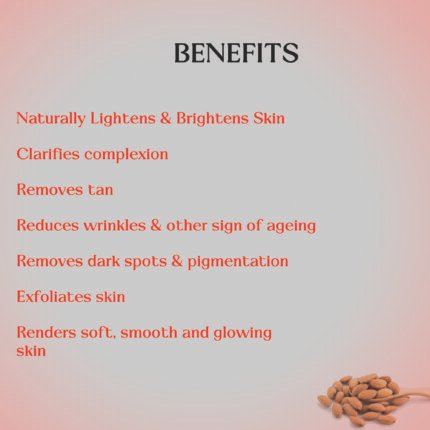 BENEFITS

Naturally Lightens & Brightens Skin

Clarifies complexion

Removes tan

Reduces wrinkles & other sign of ageing

Removes dark spots & pigmentation

Exfoliates skin

Renders soft, smooth and glowing skin